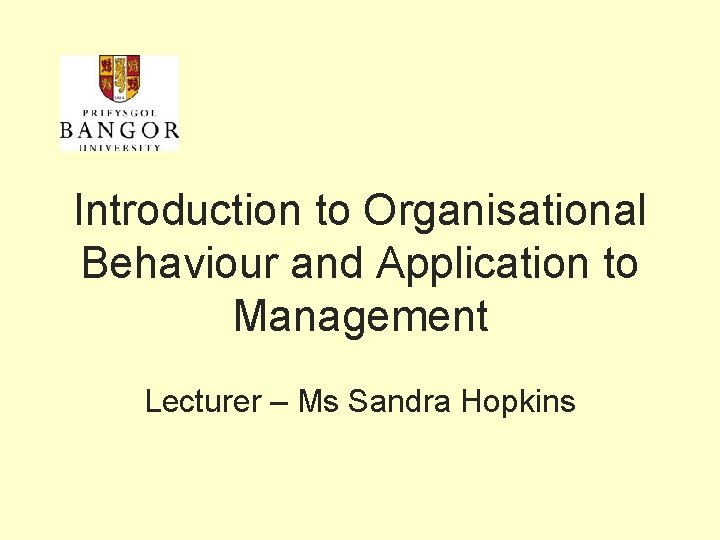 1884

PRIFYSGOL
BANGOR
UNIVERSITY

Introduction to Organisational Behaviour and Application to Management

Lecturer – Ms Sandra Hopkins